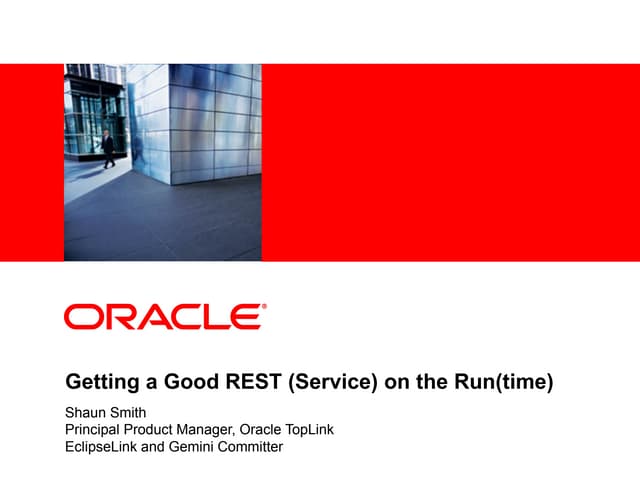 ORACLE®

Getting a Good REST (Service) on the Run(time)

Shaun Smith
Principal Product Manager, Oracle TopLink
EclipseLink and Gemini Committer